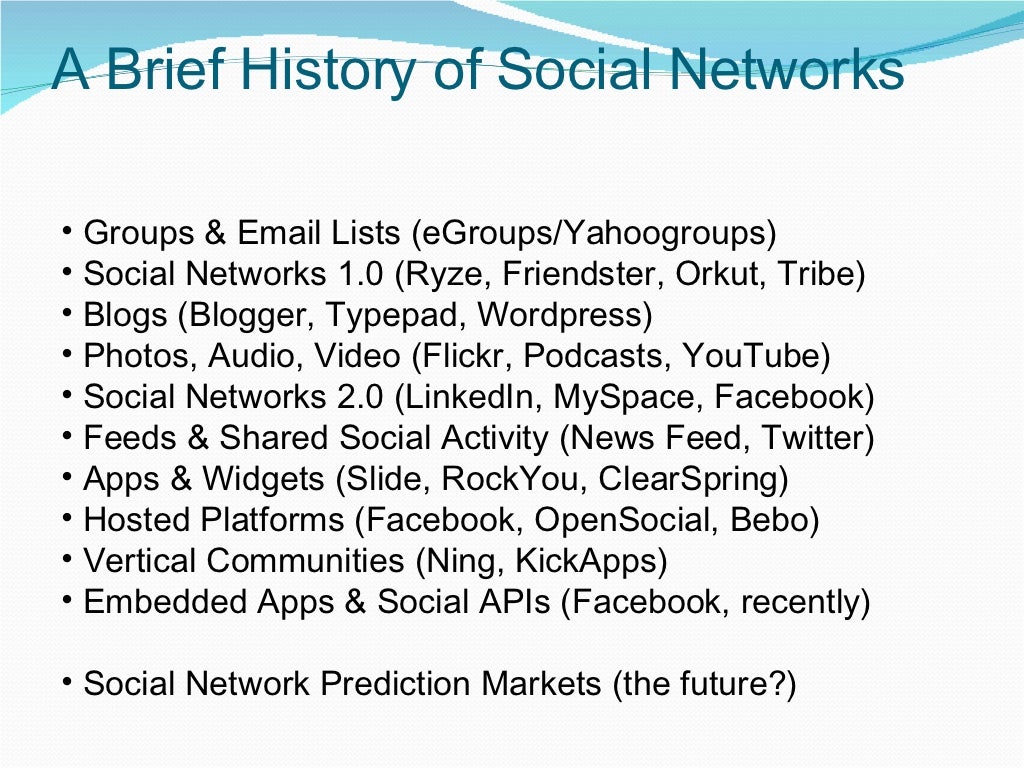 A Brief History of Social Networks

• Groups & Email Lists (eGroups/Yahoogroups)
• Social Networks 1.0 (Ryze, Friendster, Orkut, Tribe)
• Blogs (Blogger, Typepad, Wordpress)
• Photos, Audio, Video (Flickr, Podcasts, YouTube)
• Social Networks 2.0 (LinkedIn, MySpace, Facebook)
• Feeds & Shared Social Activity (News Feed, Twitter)
• Apps & Widgets (Slide, RockYou, ClearSpring)
• Hosted Platforms (Facebook, OpenSocial, Bebo)
• Vertical Communities (Ning, KickApps)
• Embedded Apps & Social APIs (Facebook, recently)

• Social Network Prediction Markets (the future?)